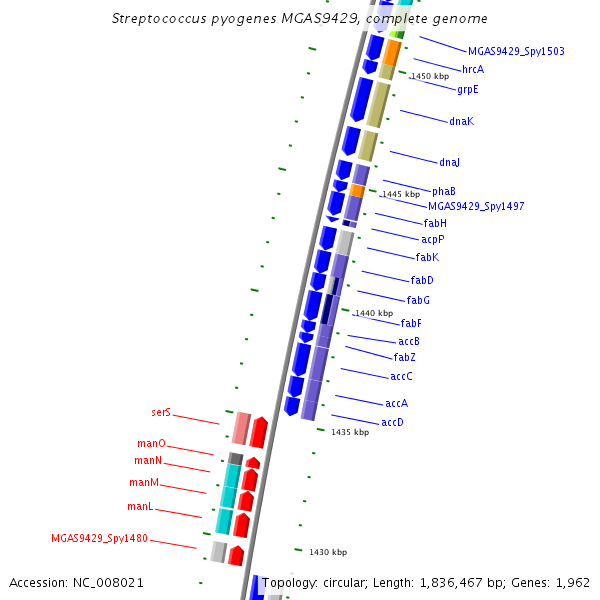 Streptococcus pyogenes MGAS9429, complete genome

MGAS9429_Spy1503
hrcA
1450 kbp
grpE
dnaK
dnaJ
phaB
1445 kbp
MGAS9429_Spy1497
fabH
acpP
fabK
fabD
fabG
1440 kbp
fabF
accB
fabZ
accC
accA
accD
1435 kbp
serS
manO
manN
manM
manL
MGAS9429_Spy1480
1430 kbp

Accession: NC_008021

Topology: circular; Length: 1,836,467 bp; Genes: 1,962